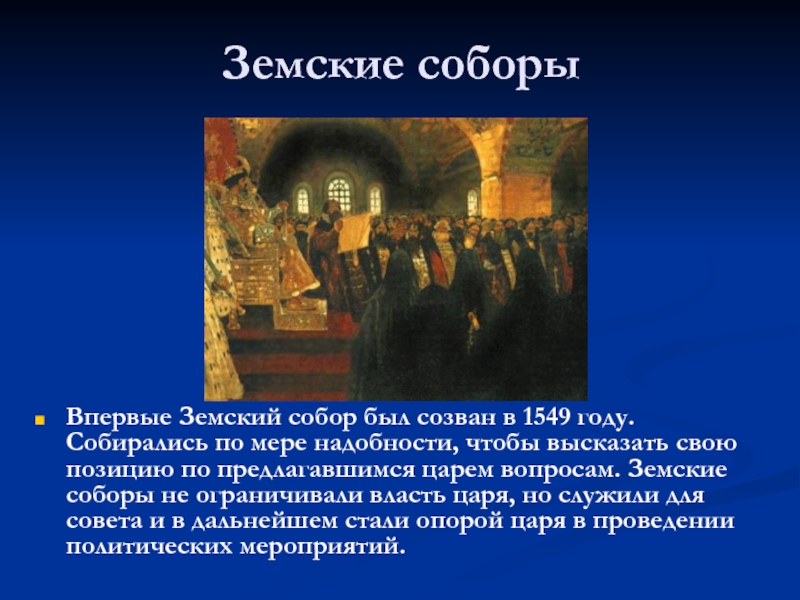 Земские соборы

Впервые Земский собор был созван в 1549 году. Собирались по мере надобности, чтобы высказать свою позицию по предлагавшимся царем вопросам. Земские соборы не ограничивали власть царя, но служили для совета и в дальнейшем стали опорой царя в проведении политических мероприятий.